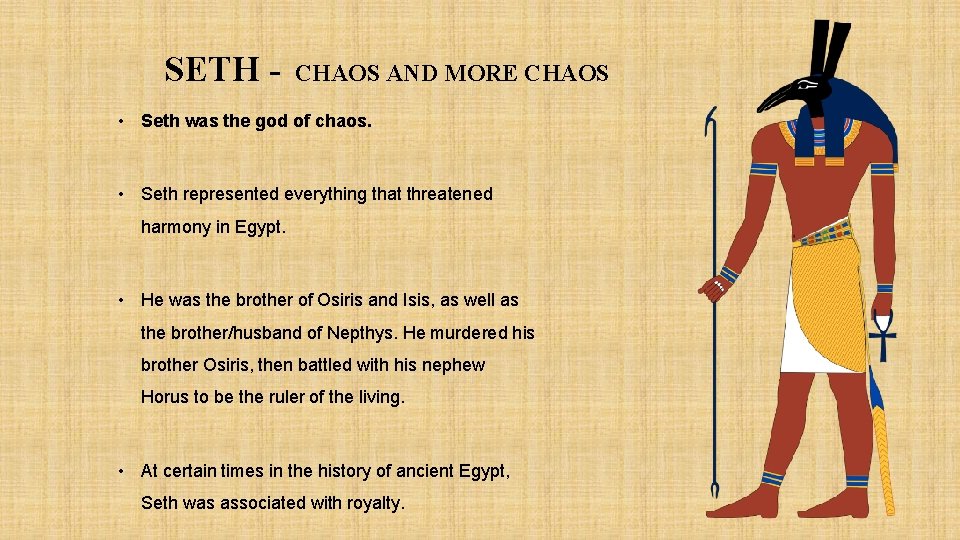 SETH - CHAOS AND MORE CHAOS

• Seth was the god of chaos.

• Seth represented everything that threatened harmony in Egypt.

• He was the brother of Osiris and Isis, as well as the brother/husband of Nepthys. He murdered his brother Osiris, then battled with his nephew Horus to be the ruler of the living.

• At certain times in the history of ancient Egypt, Seth was associated with royalty.